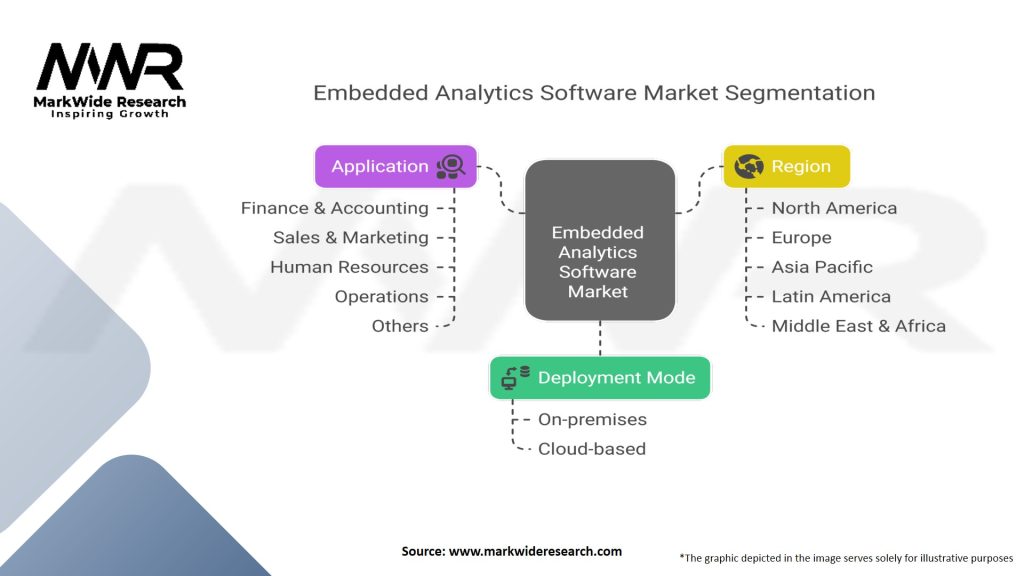 MWR
MarkWide Research
Inspiring Growth

Embedded Analytics Software Market Segmentation

Application

Finance & Accounting
Sales & Marketing
Human Resources
Operations
Others

Embedded Analytics Software Market

Region

North America
Europe
Asia Pacific
Latin America
Middle East & Africa

Deployment Mode

On-premises
Cloud-based

Source: www.markwideresearch.com

*The graphic depicted in the image serves solely for illustrative purposes